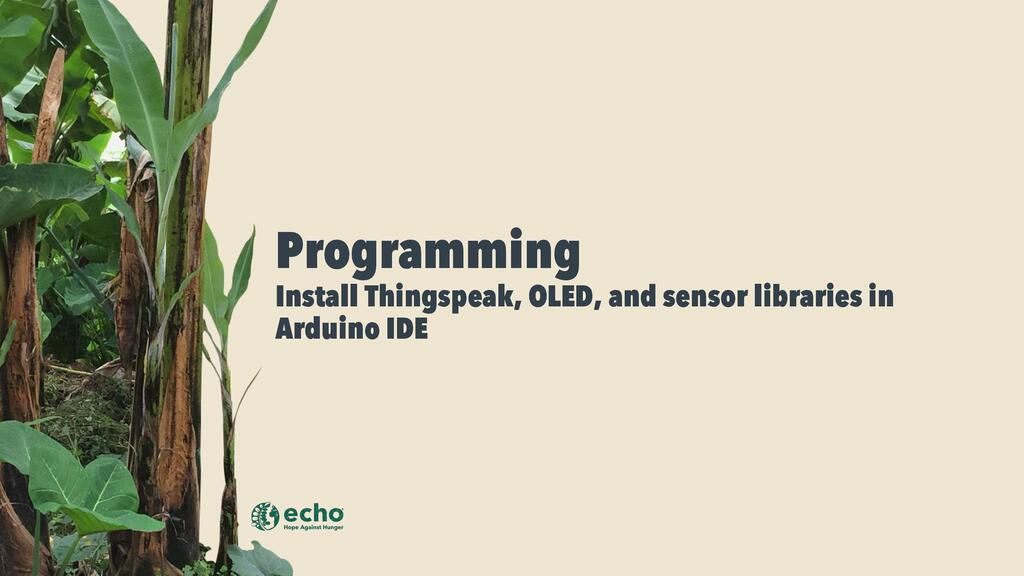 Programming
Install Thingspeak, OLED, and sensor libraries in Arduino IDE

echo
Hope Against Hunger